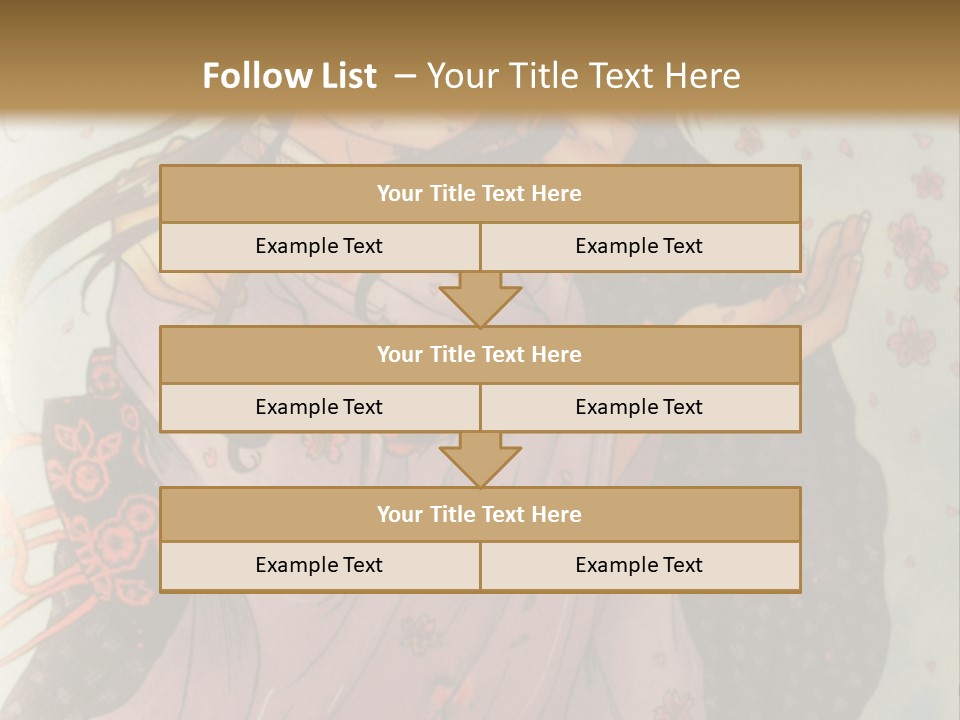 Follow List – Your Title Text Here

Your Title Text Here

Example Text

Example Text

Your Title Text Here

Example Text

Example Text

Your Title Text Here

Example Text

Example Text